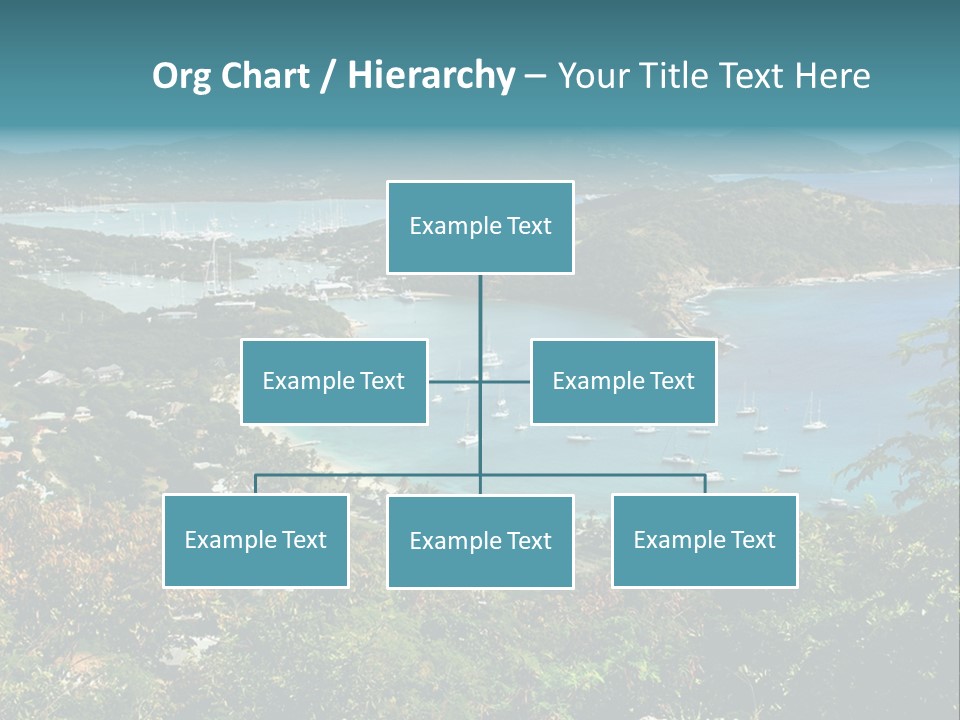 Org Chart / Hierarchy – Your Title Text Here

Example Text

Example Text

Example Text

Example Text

Example Text

Example Text